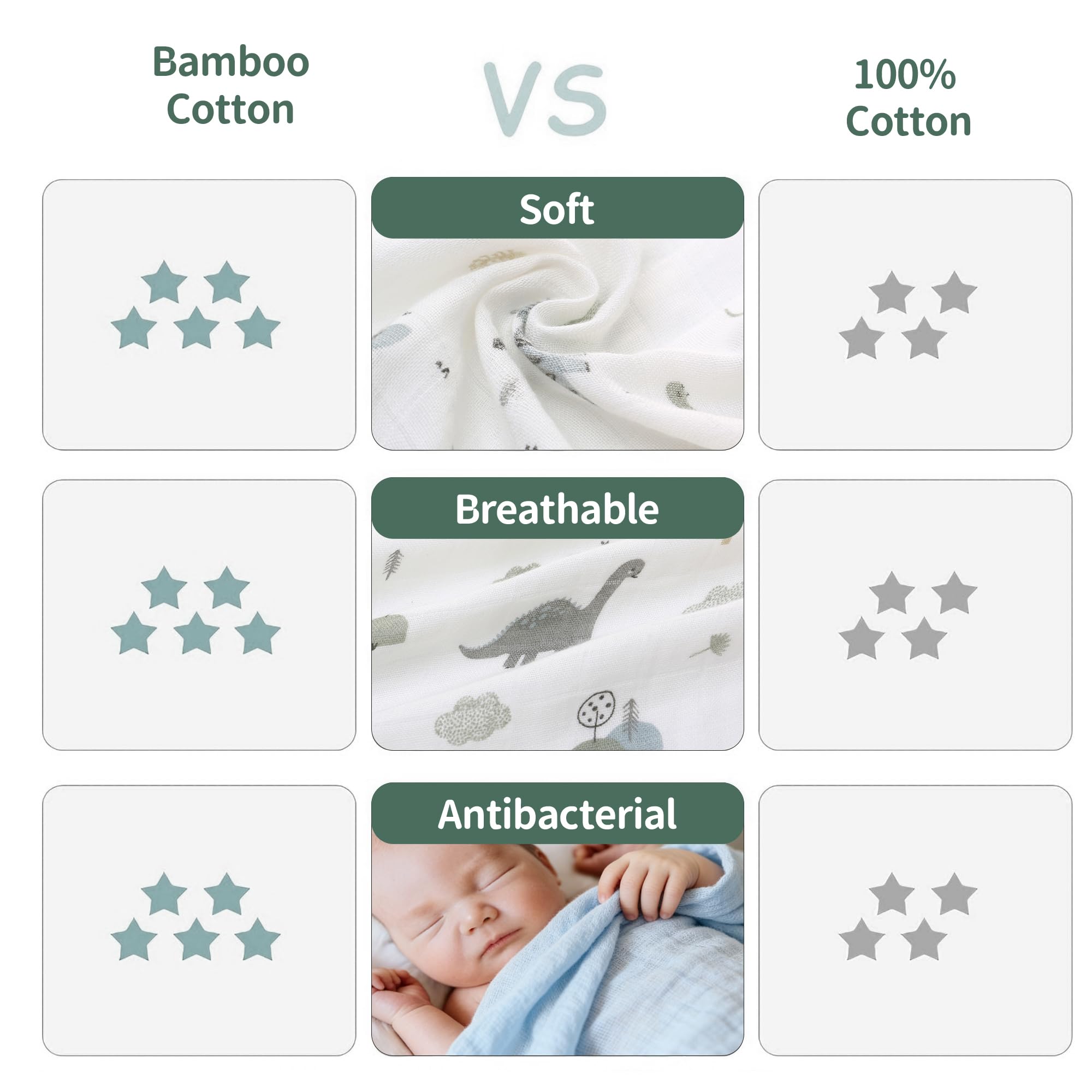 Bamboo Cotton

VS

100% Cotton

Soft

Breathable

Antibacterial